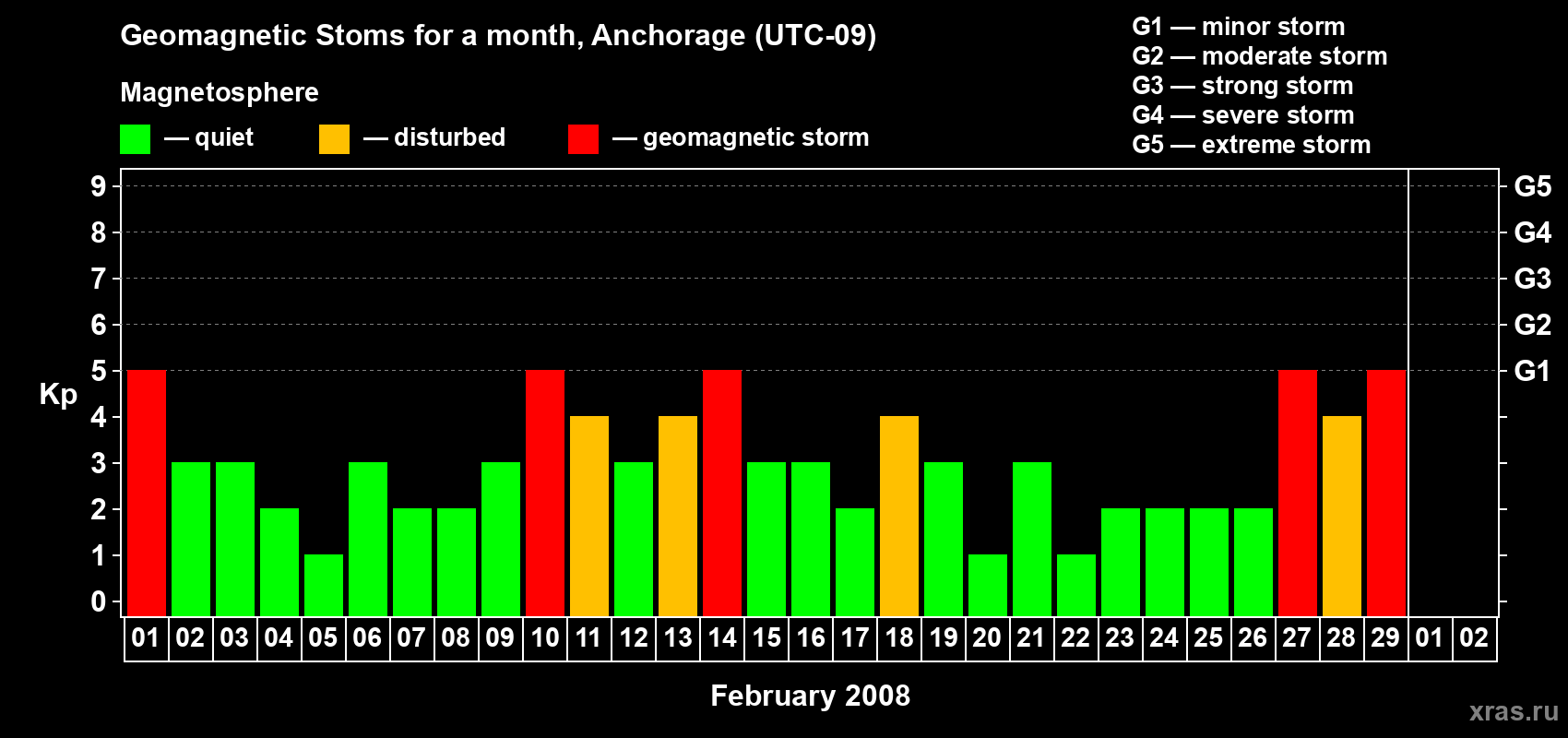 Geomagnetic Stoms for a month, Anchorage (UTC-09)

Magnetosphere

— quiet — disturbed — geomagnetic storm

G1 — minor storm
G2 — moderate storm
G3 — strong storm
G4 — severe storm
G5 — extreme storm

Kp

9
8
7
6
5
4
3
2
1
0

G5
G4
G3
G2
G1

01 02 03 04 05 06 07 08 09 10 11 12 13 14 15 16 17 18 19 20 21 22 23 24 25 26 27 28 29 01 02

February 2008

xras.ru